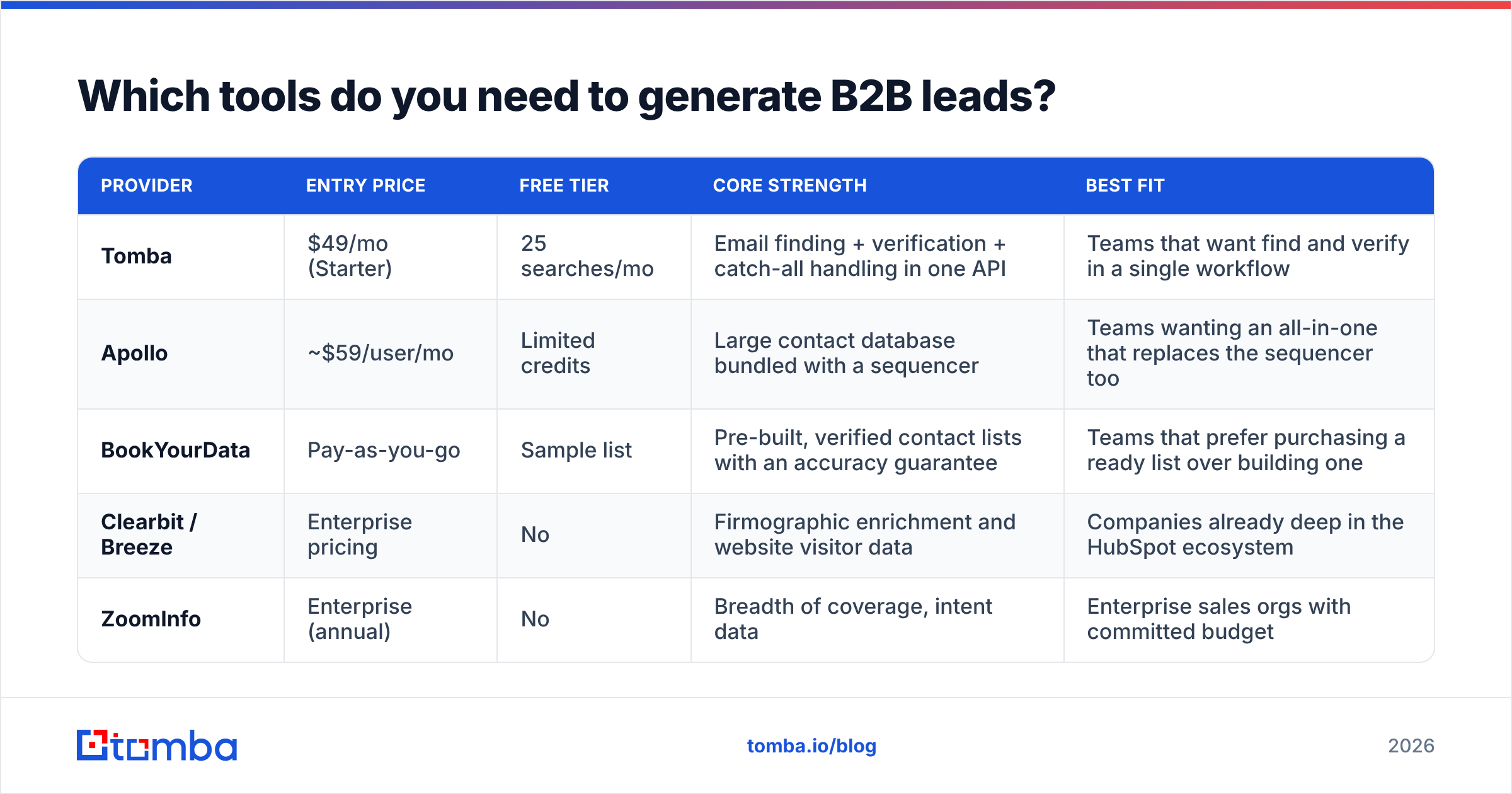 Which tools do you need to generate B2B leads?

| PROVIDER | ENTRY PRICE | FREE TIER | CORE STRENGTH | BEST FIT |
|---|---|---|---|---|
| Tomba | \$49/mo (Starter) | 25 searches/mo | Email finding + verification + catch-all handling in one API | Teams that want find and verify in a single workflow |
| Apollo | ~\$59/user/mo | Limited credits | Large contact database bundled with a sequencer | Teams wanting an all-in-one that replaces the sequencer too |
| BookYourData | Pay-as-you-go | Sample list | Pre-built, verified contact lists with an accuracy guarantee | Teams that prefer purchasing a ready list over building one |
| Clearbit / Breeze | Enterprise pricing | No | Firmographic enrichment and website visitor data | Companies already deep in the HubSpot ecosystem |
| ZoomInfo | Enterprise (annual) | No | Breadth of coverage, intent data | Enterprise sales orgs with committed budget |

tomba

tomba.io/blog

2026